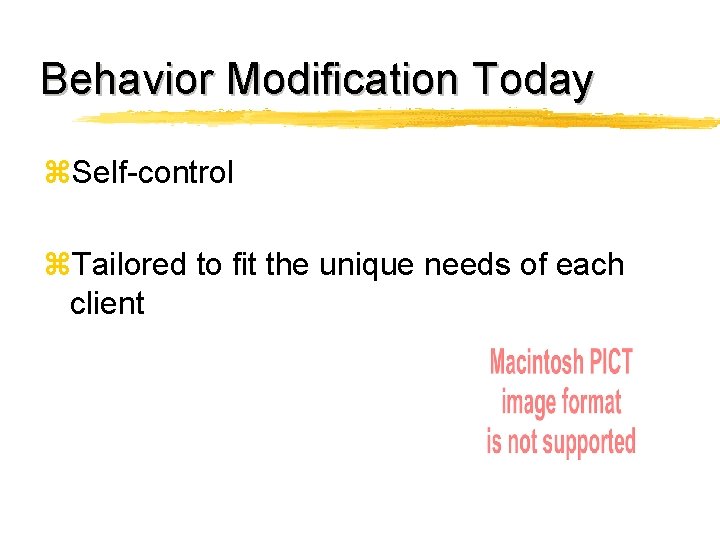 Behavior Modification Today

⌘Self-control

⌘Tailored to fit the unique needs of each client

Macintosh PICT image format is not supported